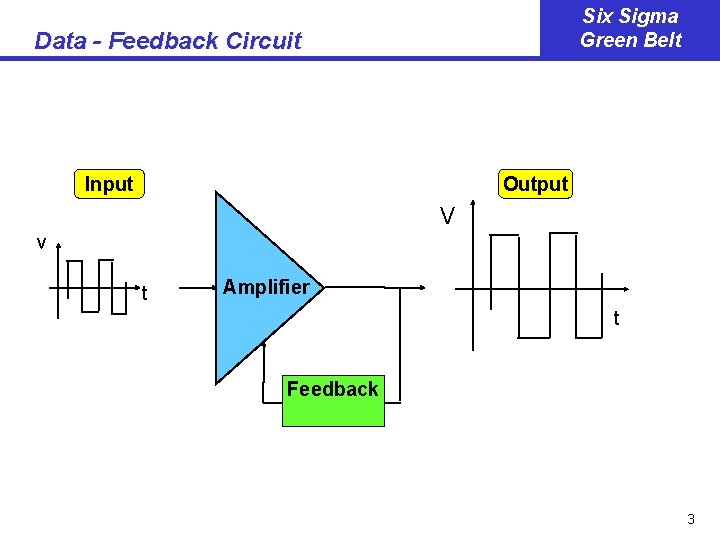 Data - Feedback Circuit

Six Sigma
Green Belt

Input

v

t

Amplifier

Feedback

Output

V

t

3